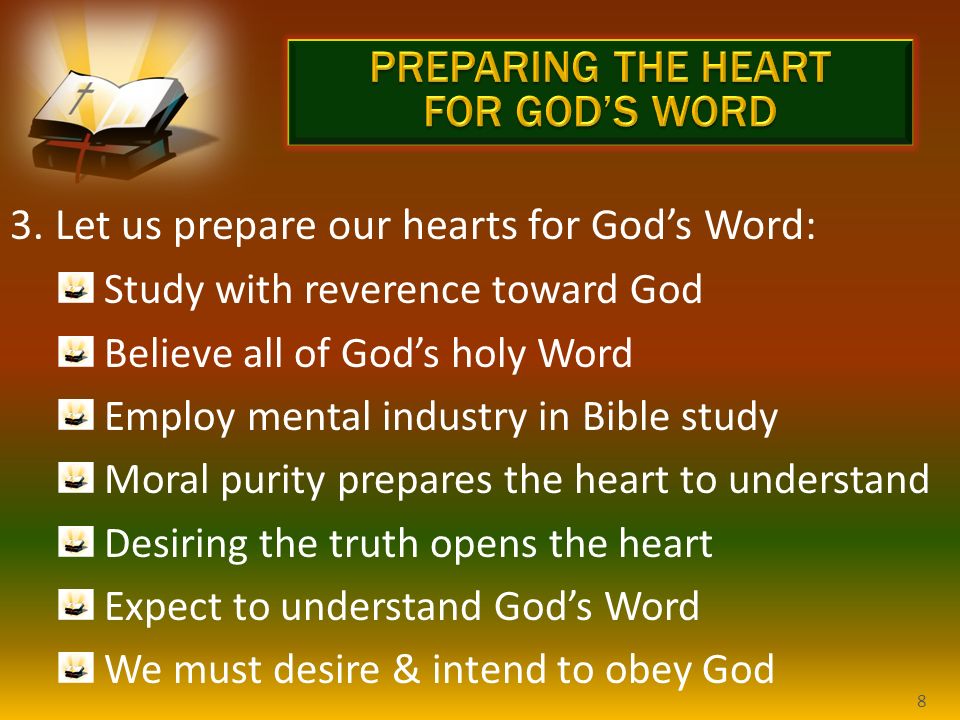 PREPARING THE HEART FOR GOD'S WORD

3. Let us prepare our hearts for God's Word:

Study with reverence toward God

Believe all of God's holy Word

Employ mental industry in Bible study

Moral purity prepares the heart to understand

Desiring the truth opens the heart

Expect to understand God's Word

We must desire & intend to obey God

8